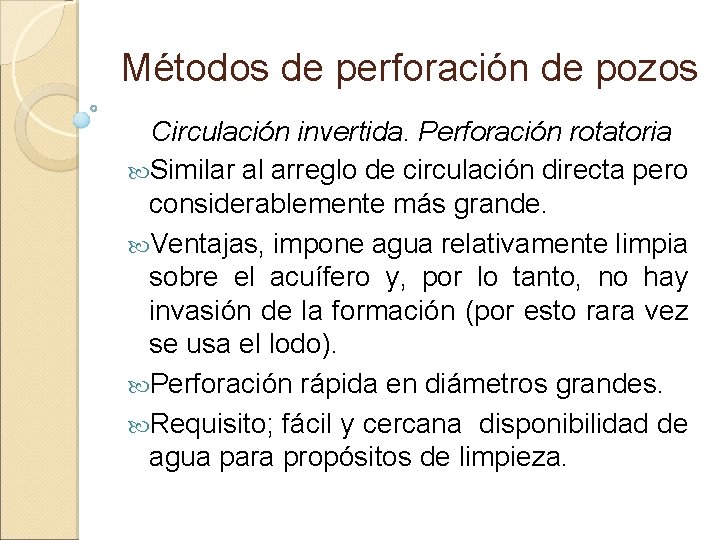 Métodos de perforación de pozos

Circulación invertida. Perforación rotatoria

Similar al arreglo de circulación directa pero considerablemente más grande.

Ventajas, impone agua relativamente limpia sobre el acuífero y, por lo tanto, no hay invasión de la formación (por esto rara vez se usa el lodo).

Perforación rápida en diámetros grandes.

Requisito; fácil y cercana disponibilidad de agua para propósitos de limpieza.